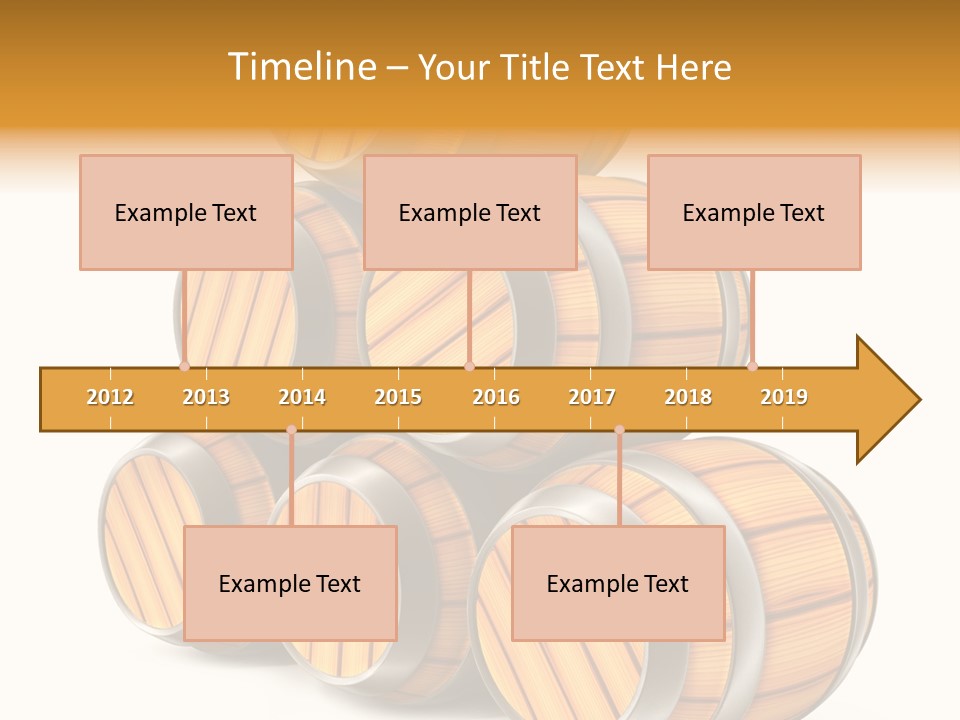 Timeline – Your Title Text Here

Example Text

Example Text

Example Text

2012 2013 2014 2015 2016 2017 2018 2019

Example Text

Example Text